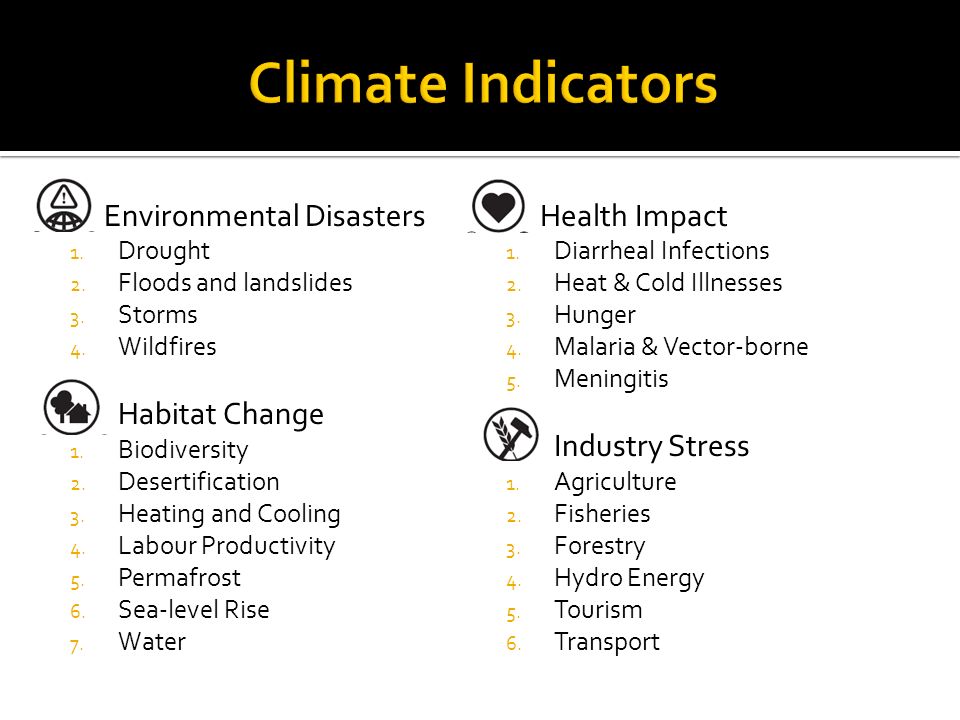 Climate Indicators

Environmental Disasters
1. Drought
2. Floods and landslides
3. Storms
4. Wildfires

Habitat Change
1. Biodiversity
2. Desertification
3. Heating and Cooling
4. Labour Productivity
5. Permafrost
6. Sea-level Rise
7. Water

Health Impact
1. Diarrheal Infections
2. Heat & Cold Illnesses
3. Hunger
4. Malaria & Vector-borne
5. Meningitis

Industry Stress
1. Agriculture
2. Fisheries
3. Forestry
4. Hydro Energy
5. Tourism
6. Transport